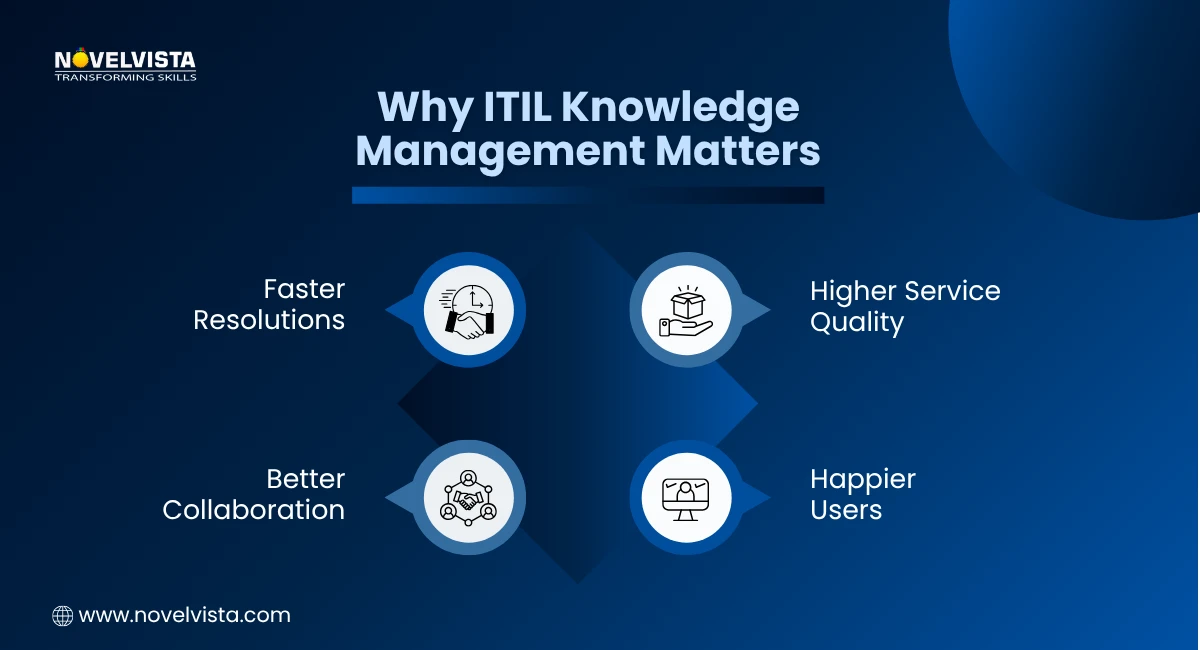 NOVELVISTA
TRANSFORMING SKILLS

Why ITIL Knowledge Management Matters

Faster Resolutions

Higher Service Quality

Better Collaboration

Happier Users

www.novelvista.com